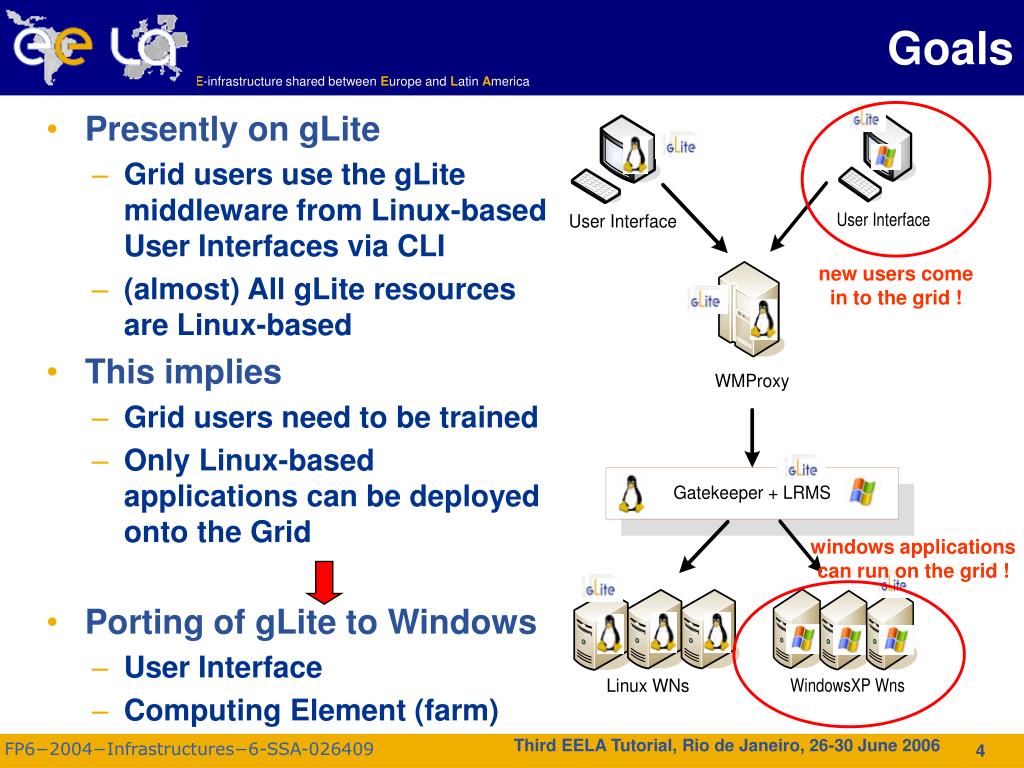 ee LA

E-infrastructure shared between Europe and Latin America

Goals

• Presently on gLite
– Grid users use the gLite middleware from Linux-based User Interfaces via CLI
– (almost) All gLite resources are Linux-based
• This implies
– Grid users need to be trained
– Only Linux-based applications can be deployed onto the Grid
• Porting of gLite to Windows
– User Interface
– Computing Element (farm)

gLite
User Interface
gLite
User Interface
new users come in to the grid !
gLite
WMProxy
gLite
Gatekeeper + LRMS
windows applications can run on the grid !
gLite
Linux WNs
gLite
WindowsXP Wns

FP6−2004−Infrastructures−6-SSA-026409
Third EELA Tutorial, Rio de Janeiro, 26-30 June 2006
4